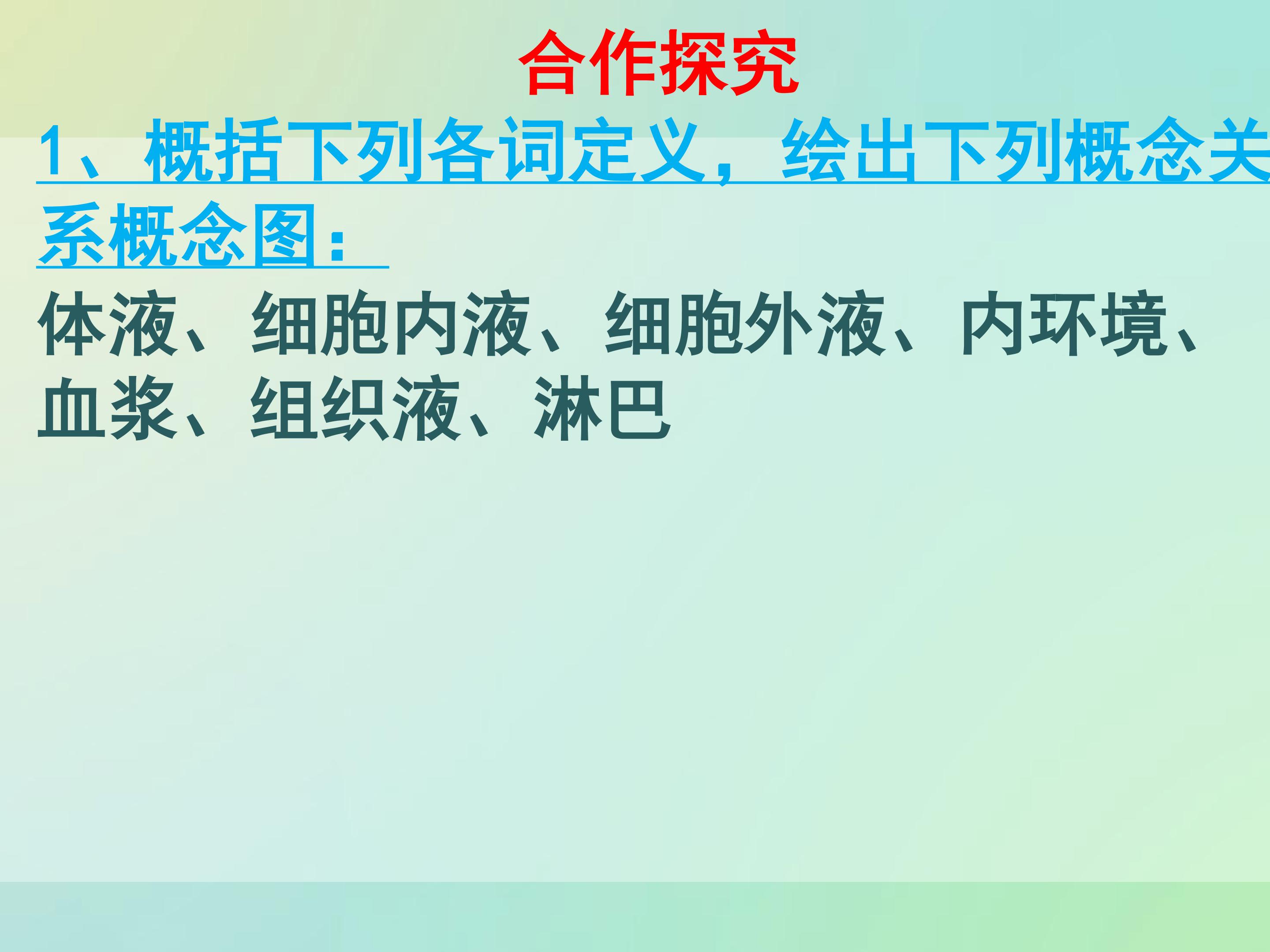 合作探究

1、概括下列各词定义，绘出下列概念关系概念图：

体液、细胞内液、细胞外液、内环境、血浆、组织液、淋巴